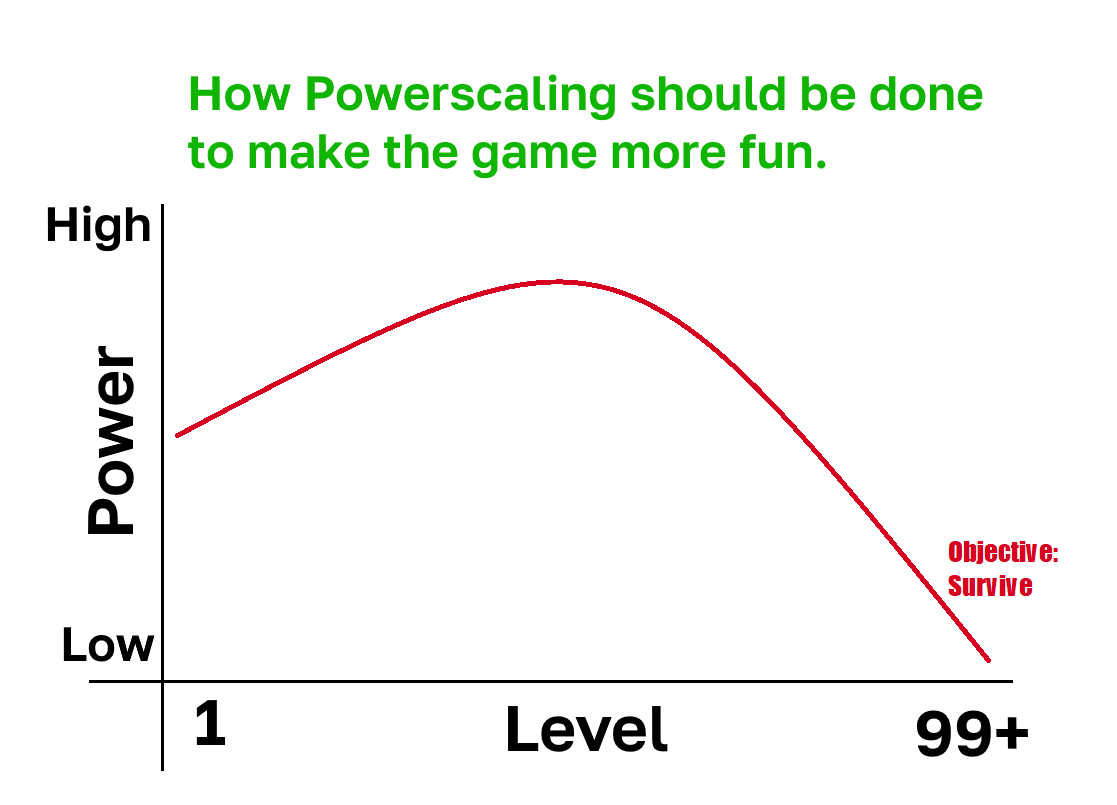 How Powerscaling should be done to make the game more fun.

High

Power

Low

Objective: Survive

1

Level

99+